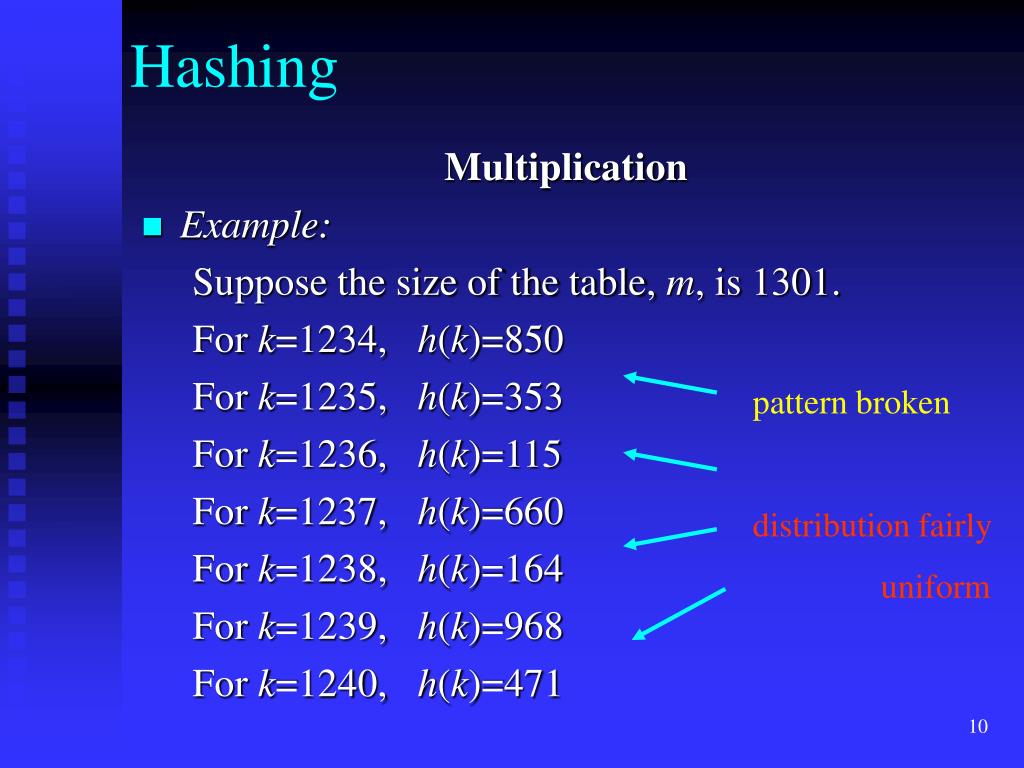 Hashing

Multiplication

Example:

Suppose the size of the table, $m$, is 1301.

For $k$=1234, $h(k)$=850

For $k$=1235, $h(k)$=353

For $k$=1236, $h(k)$=115

For $k$=1237, $h(k)$=660

For $k$=1238, $h(k)$=164

For $k$=1239, $h(k)$=968

For $k$=1240, $h(k)$=471

pattern broken

distribution fairly uniform

10